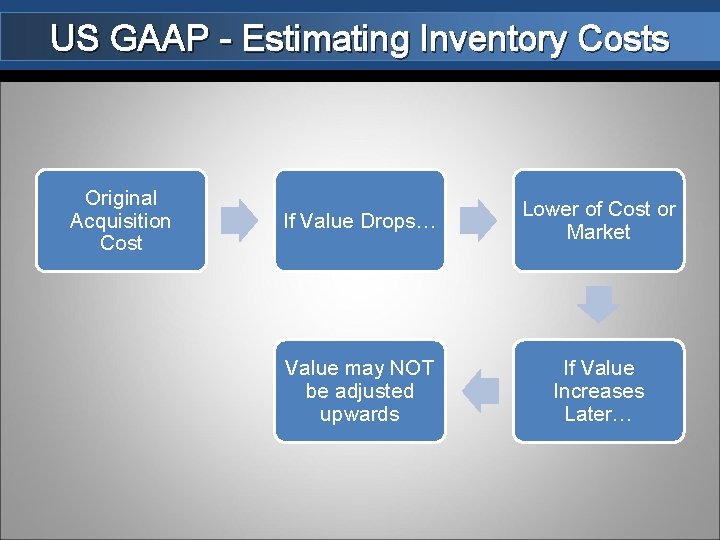 US GAAP - Estimating Inventory Costs

Original Acquisition Cost

If Value Drops…

Lower of Cost or Market

If Value Increases Later…

Value may NOT be adjusted upwards